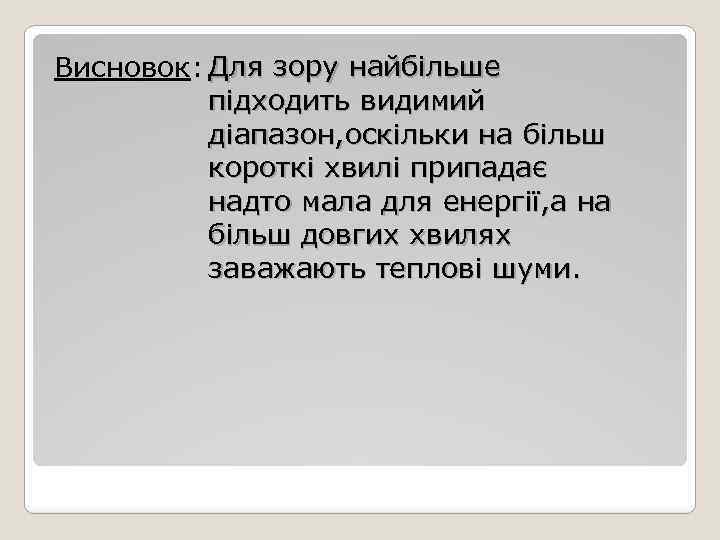 Висновок: Для зору найбільше підходить видимий діапазон,оскільки на більш короткі хвилі припадає надто мала для енергії,а на більш довгих хвилях заважають теплові шуми.